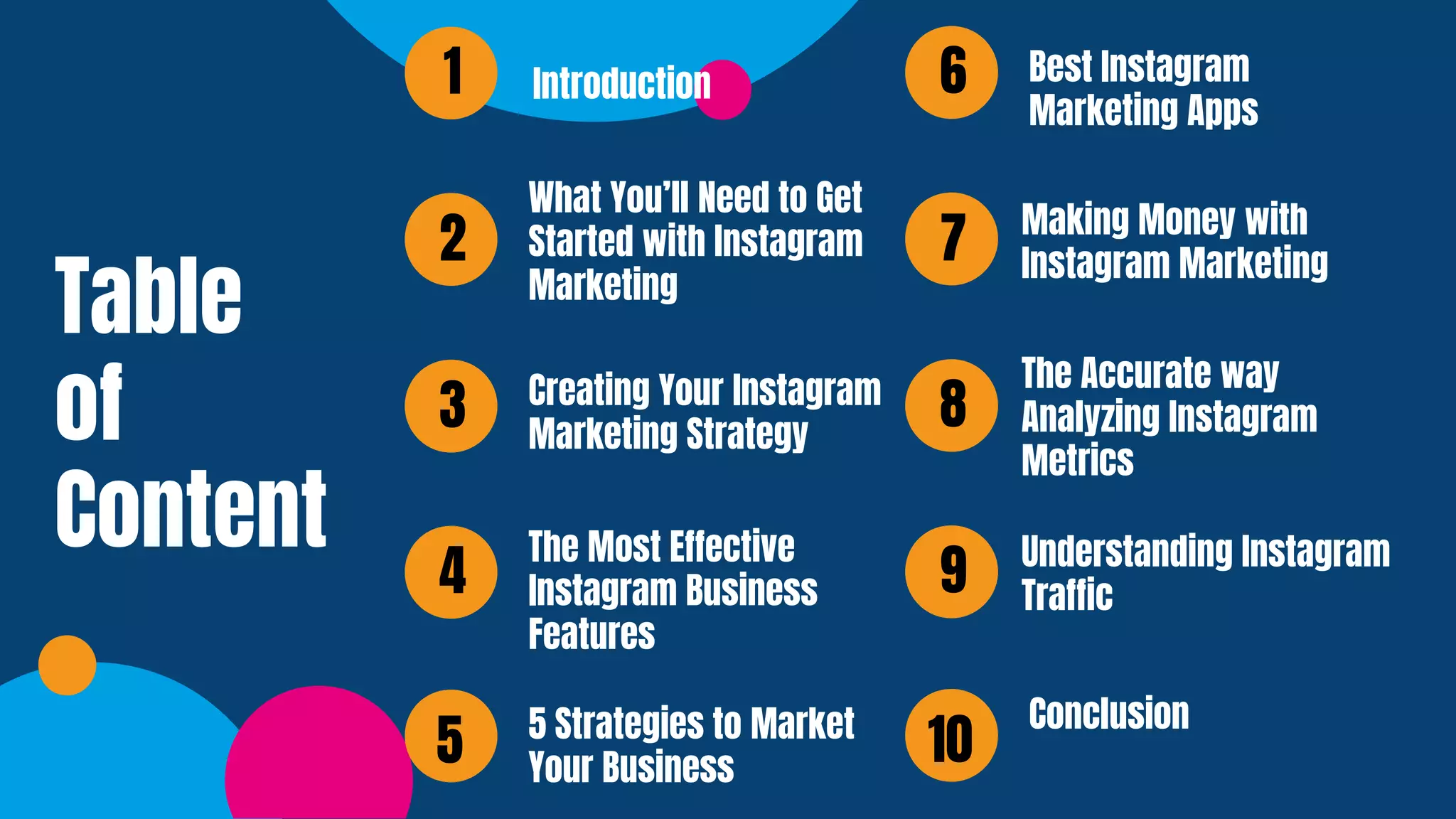 Table of Content

1 Introduction

2 What You'll Need to Get Started with Instagram Marketing

3 Creating Your Instagram Marketing Strategy

4 The Most Effective Instagram Business Features

5 5 Strategies to Market Your Business

6 Best Instagram Marketing Apps

7 Making Money with Instagram Marketing

8 The Accurate way Analyzing Instagram Metrics

9 Understanding Instagram Traffic

10 Conclusion